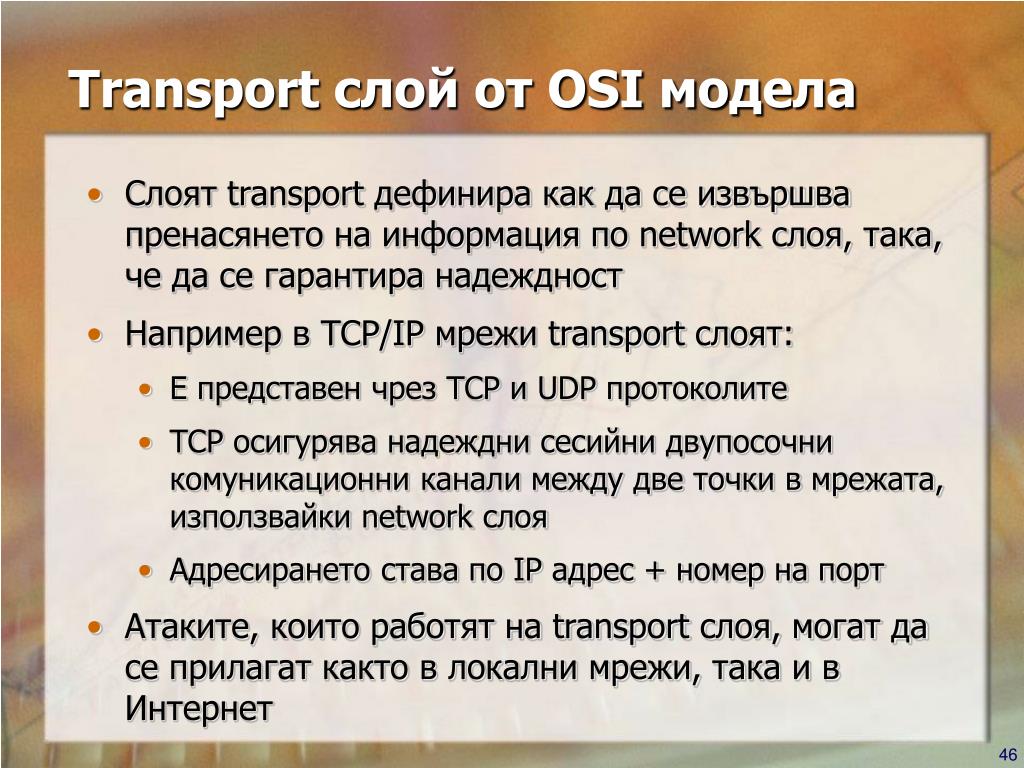 Transport слой от OSI модела

• Слоят transport дефинира как да се извършва пренасянето на информация по network слоя, така, че да се гарантира надеждност

• Например в TCP/IP мрежи transport слоят:

  • Е представен чрез TCP и UDP протоколите

  • TCP осигурява надеждни сесийни двупосочни комуникационни канали между две точки в мрежата, използвайки network слоя

  • Адресирането става по IP адрес + номер на порт

• Атаките, които работят на transport слоя, могат да се прилагат както в локални мрежи, така и в Интернет

46